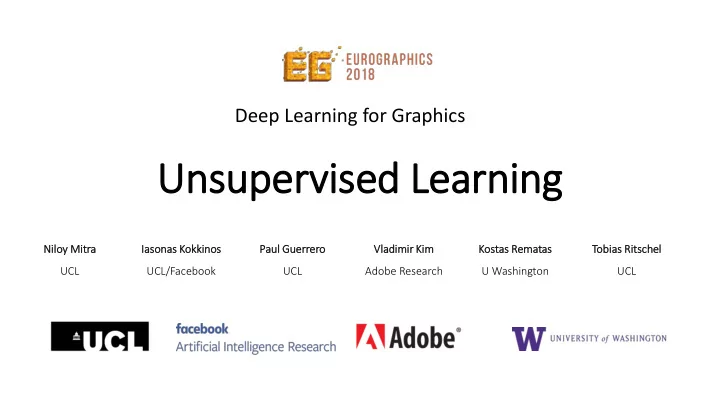 EG EUROGRAPHICS 2018

Deep Learning for Graphics

Unsupervised Learning

Niloy Mitra
UCL

Iasonas Kokkinos
UCL/Facebook

Paul Guerrero
UCL

Vladimir Kim
Adobe Research

Kostas Rematas
U Washington

Tobias Ritschel
UCL

UCL

facebook
Artificial Intelligence Research

Adobe

W UNIVERSITY of WASHINGTON